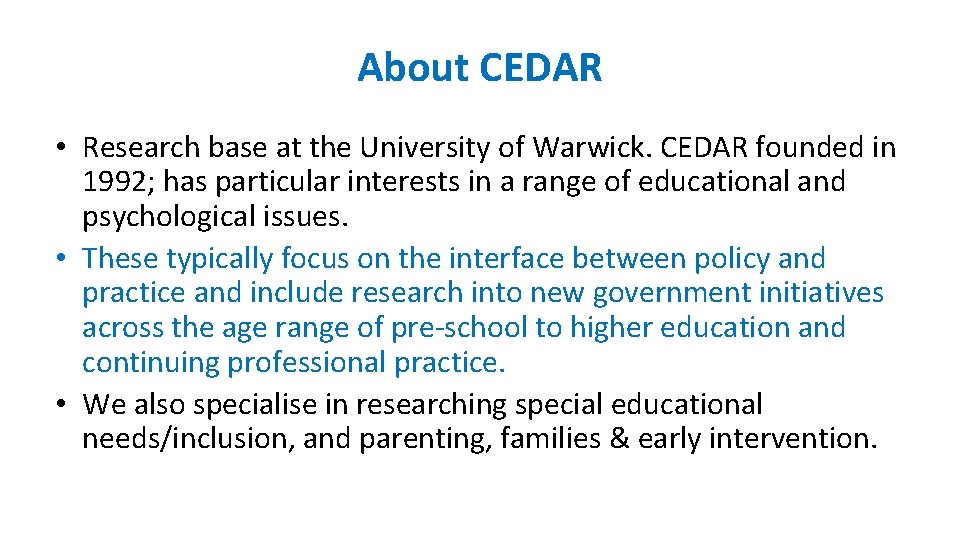 About CEDAR

• Research base at the University of Warwick. CEDAR founded in 1992; has particular interests in a range of educational and psychological issues.
• These typically focus on the interface between policy and practice and include research into new government initiatives across the age range of pre-school to higher education and continuing professional practice.
• We also specialise in researching special educational needs/inclusion, and parenting, families & early intervention.